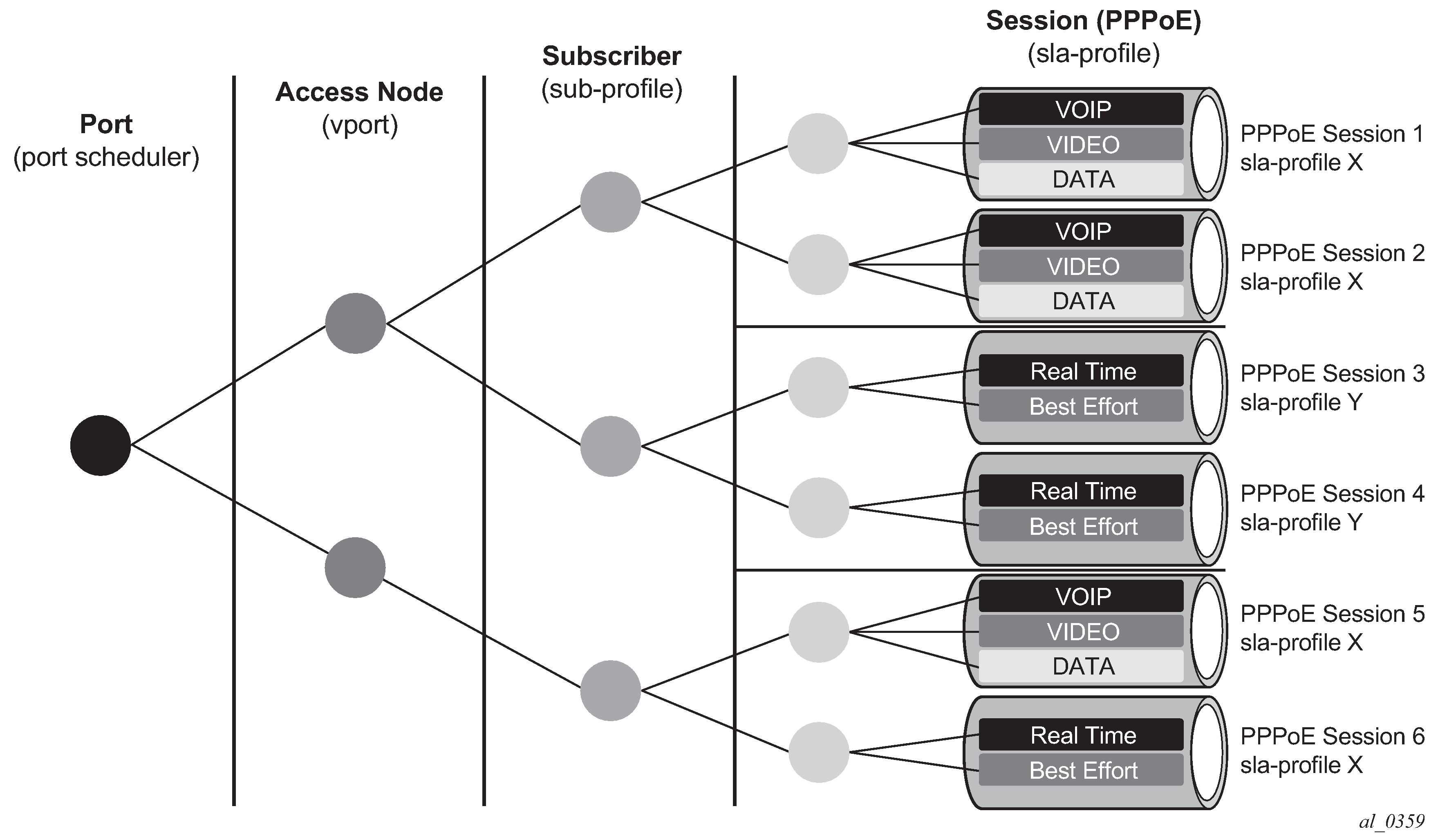 Port
(port scheduler)

Access Node
(vport)

Subscriber
(sub-profile)

Session (PPPoE)
(sla-profile)

VOIP
VIDEO
DATA

PPPoE Session 1
sla-profile X

VOIP
VIDEO
DATA

PPPoE Session 2
sla-profile X

Real Time
Best Effort

PPPoE Session 3
sla-profile Y

Real Time
Best Effort

PPPoE Session 4
sla-profile Y

VOIP
VIDEO
DATA

PPPoE Session 5
sla-profile X

Real Time
Best Effort

PPPoE Session 6
sla-profile X

al_0359